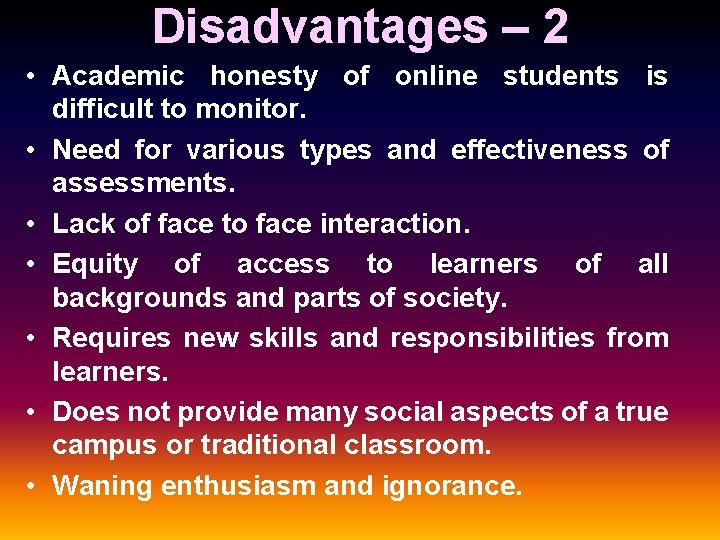 Disadvantages – 2

• Academic honesty of online students is difficult to monitor.

• Need for various types and effectiveness of assessments.

• Lack of face to face interaction.

• Equity of access to learners of all backgrounds and parts of society.

• Requires new skills and responsibilities from learners.

• Does not provide many social aspects of a true campus or traditional classroom.

• Waning enthusiasm and ignorance.